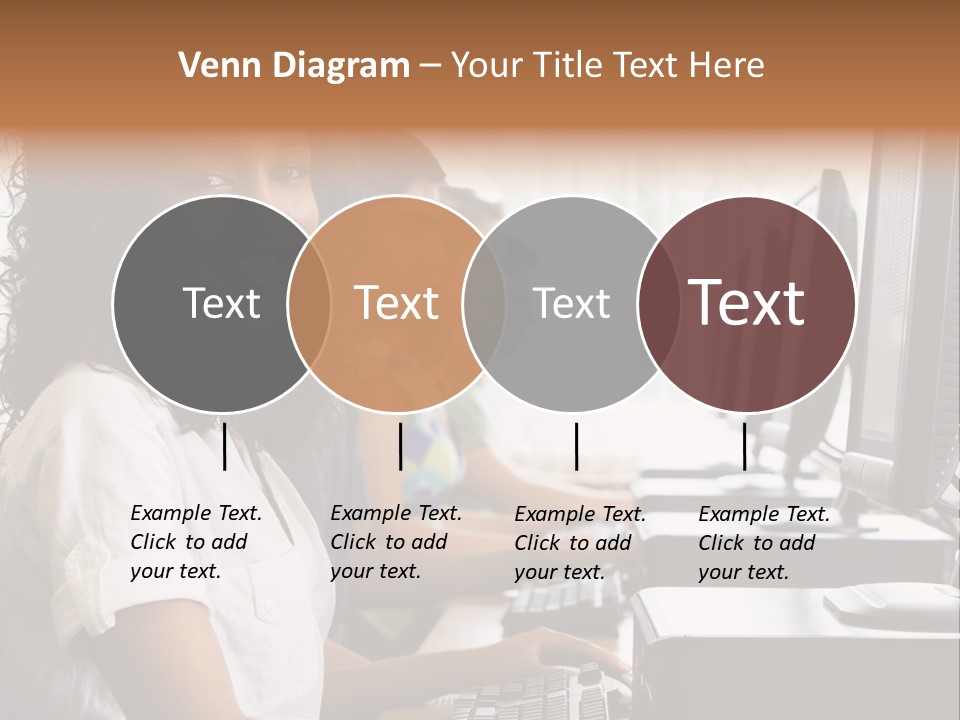 Venn Diagram – Your Title Text Here

Text

Text

Text

Text

Example Text. Click to add your text.

Example Text. Click to add your text.

Example Text. Click to add your text.

Example Text. Click to add your text.